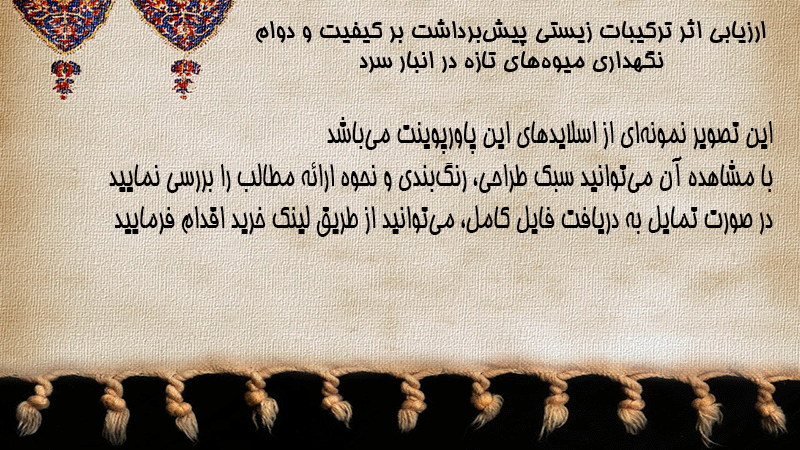 ارزیابی اثر ترکیبات زیستی پیش‌برداشت بر کیفیت و دوام
نگهداری میوه‌های تازه در انبار سرد

این تصویر نمونه‌ای از اسلایدهای این پاورپوینت می‌باشد
با مشاهده آن می‌توانید سبک طراحی، رنگ‌بندی و نحوه ارائه مطالب را بررسی نمایید
در صورت تمایل به دریافت فایل کامل، می‌توانید از طریق لینک خرید اقدام فرمایید